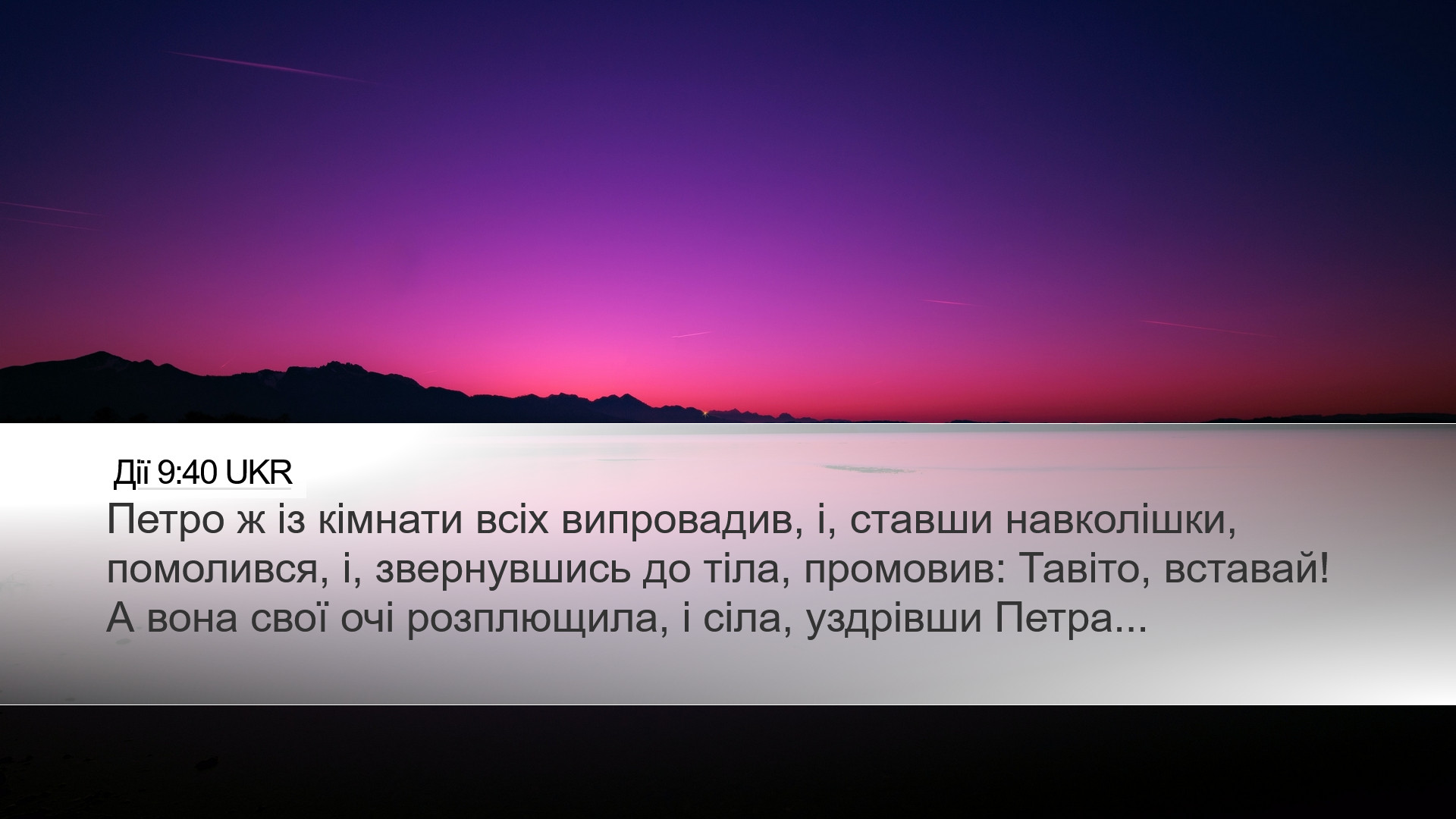 Дії 9:40 UKR

Петро ж із кімнати всіх випровадив, і, ставши навколішки, помолився, і, звернувшись до тіла, промовив: Тавіто, вставай! А вона свої очі розплющила, і сіла, уздрівши Петра...